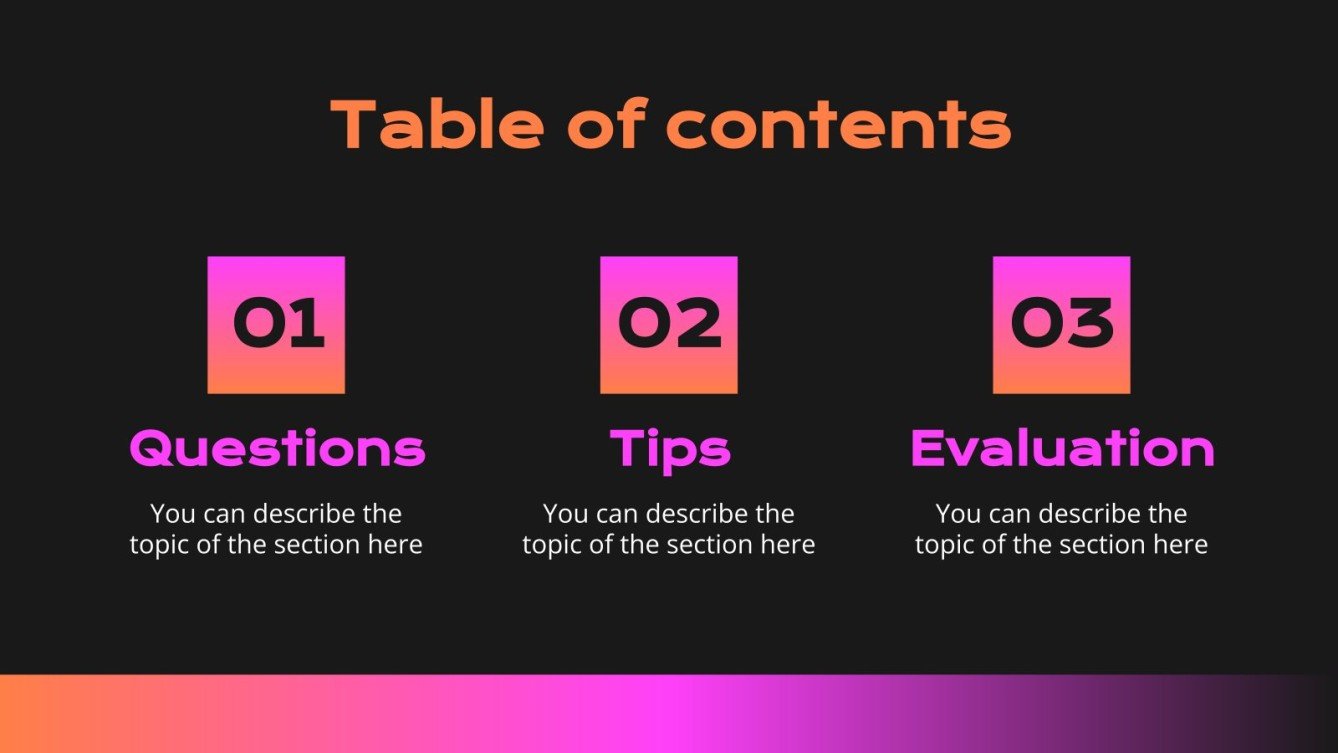 Table of contents

01

Questions

You can describe the topic of the section here

02

Tips

You can describe the topic of the section here

03

Evaluation

You can describe the topic of the section here